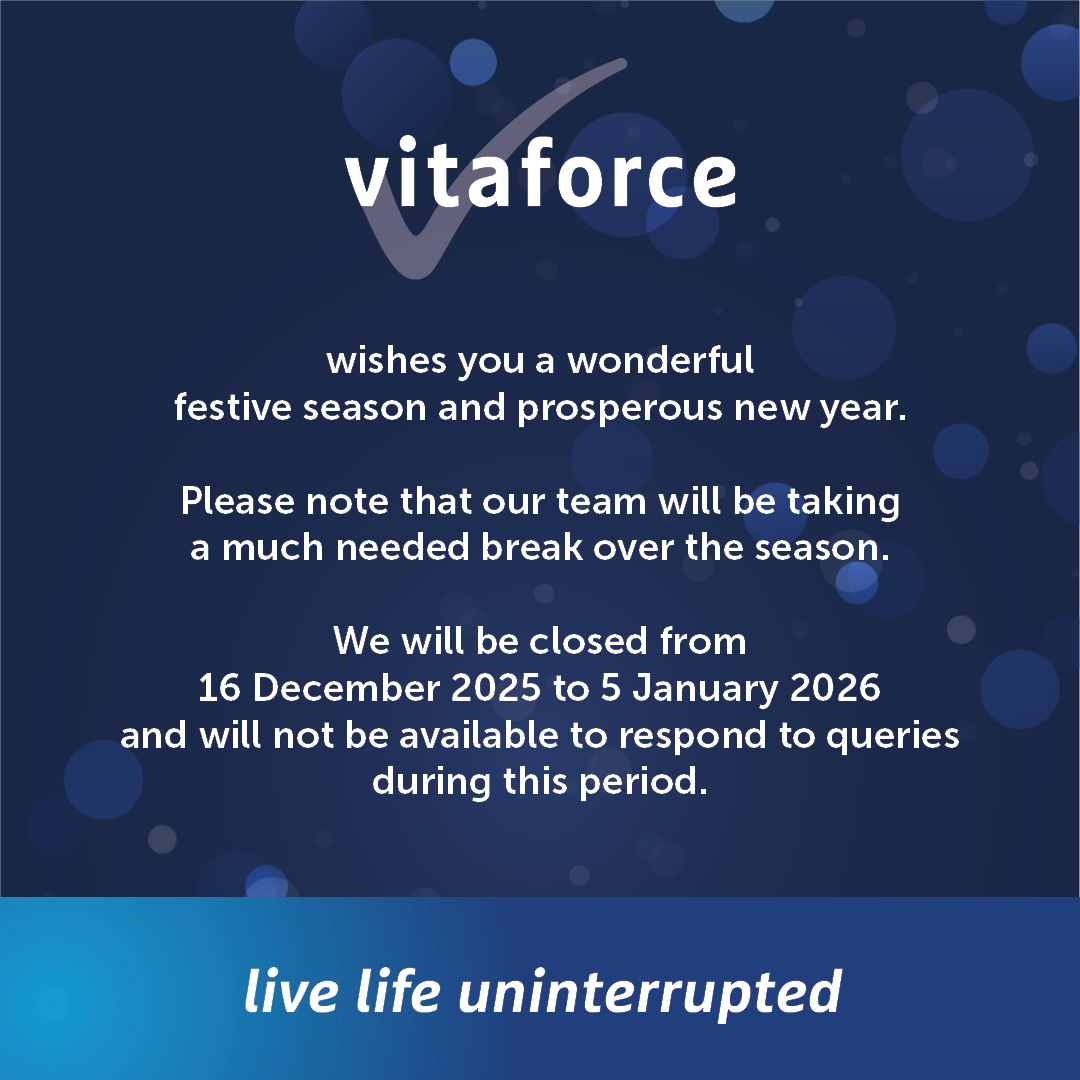 vitaforce

wishes you a wonderful festive season and prosperous new year.

Please note that our team will be taking a much needed break over the season.

We will be closed from 16 December 2025 to 5 January 2026 and will not be available to respond to queries during this period.

live life uninterrupted